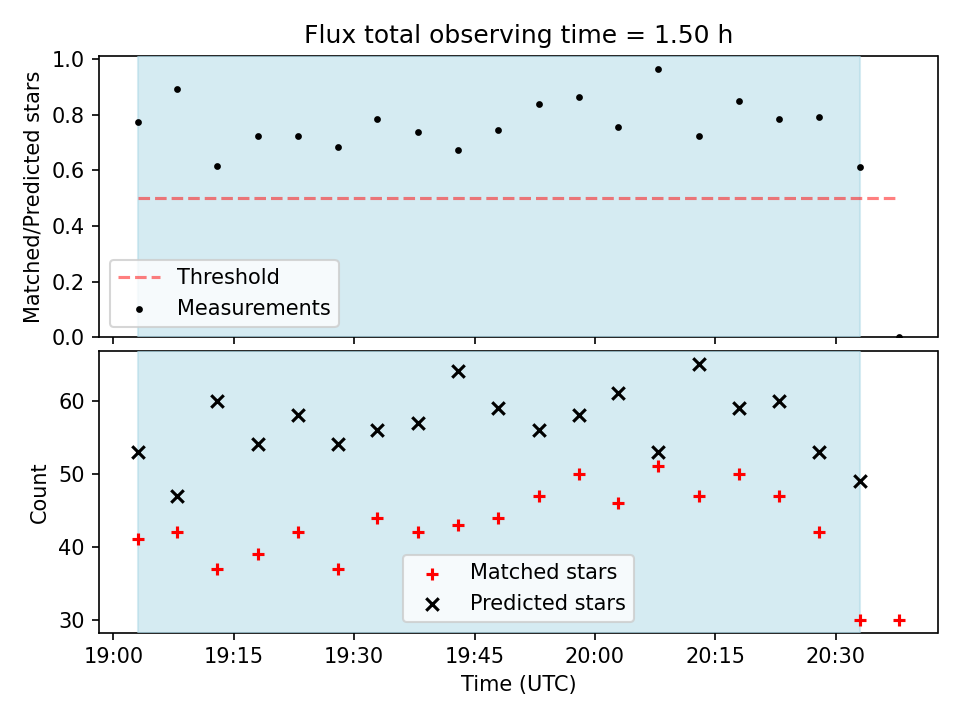 Flux total observing time = 1.50 h

Matched/Predicted stars

1.0
0.8
0.6
0.4
0.2
0.0

Threshold
Measurements

Count

60
50
40
30

Matched stars
Predicted stars

19:00
19:15
19:30
19:45
20:00
20:15
20:30

Time (UTC)